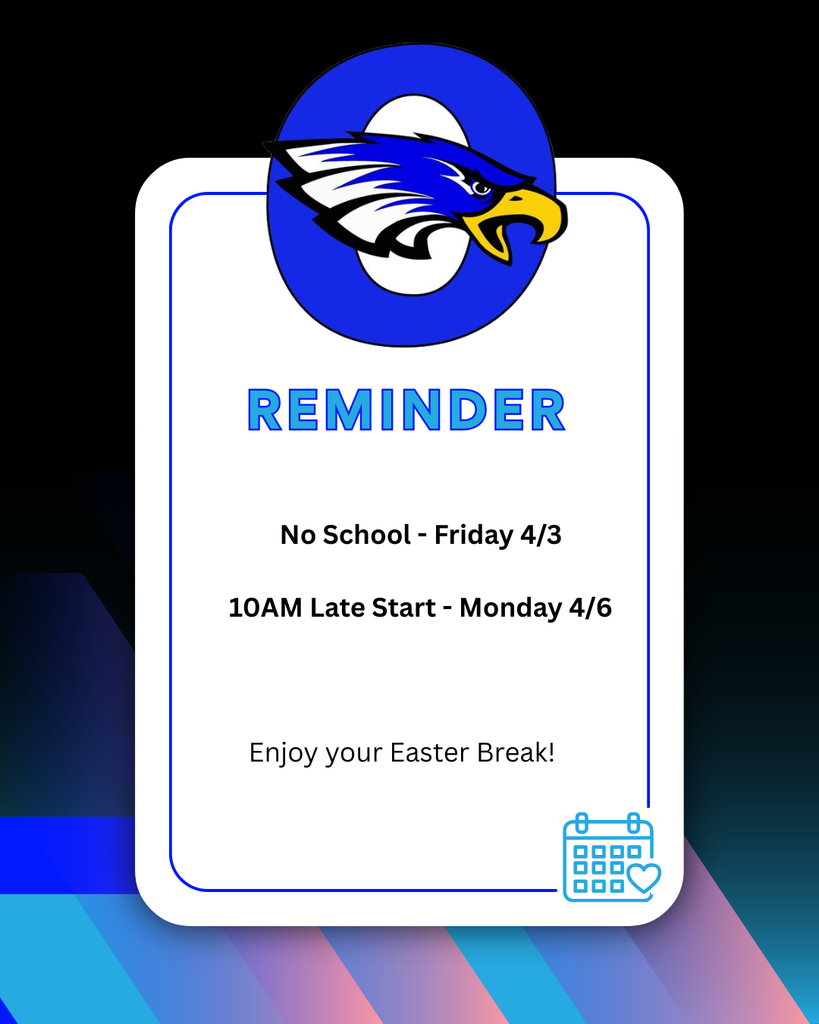 REMINDER

No School - Friday 4/3

10AM Late Start - Monday 4/6

Enjoy your Easter Break!